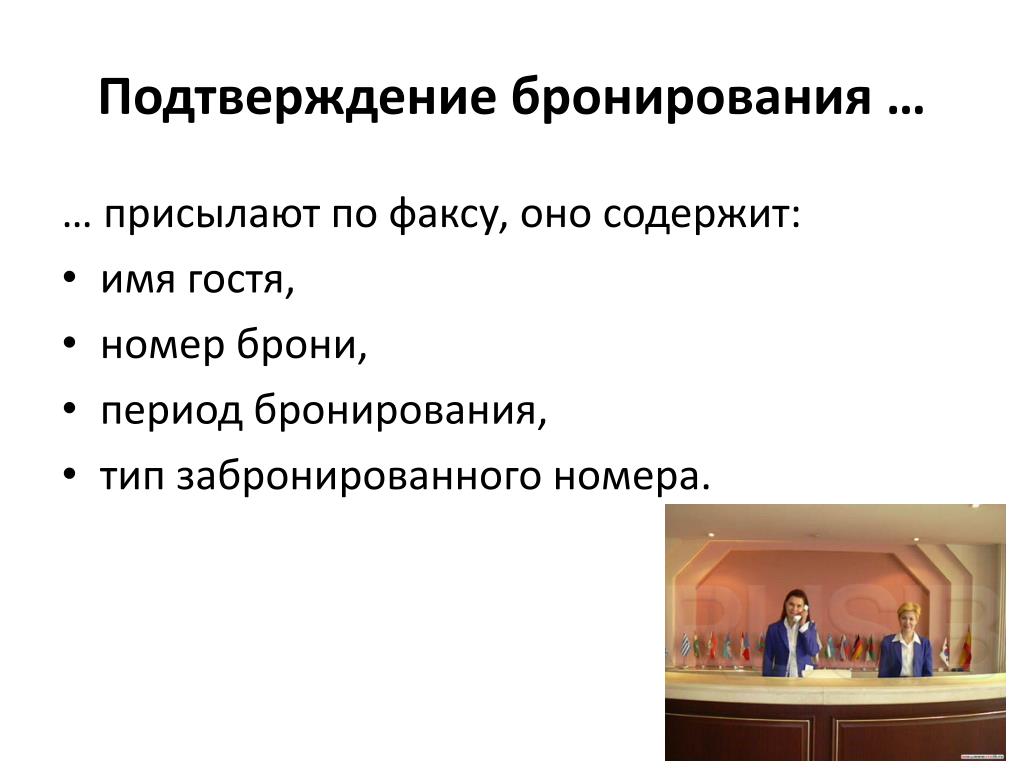 Подтверждение бронирования …

… присылают по факсу, оно содержит:

• имя гостя,
• номер брони,
• период бронирования,
• тип забронированного номера.